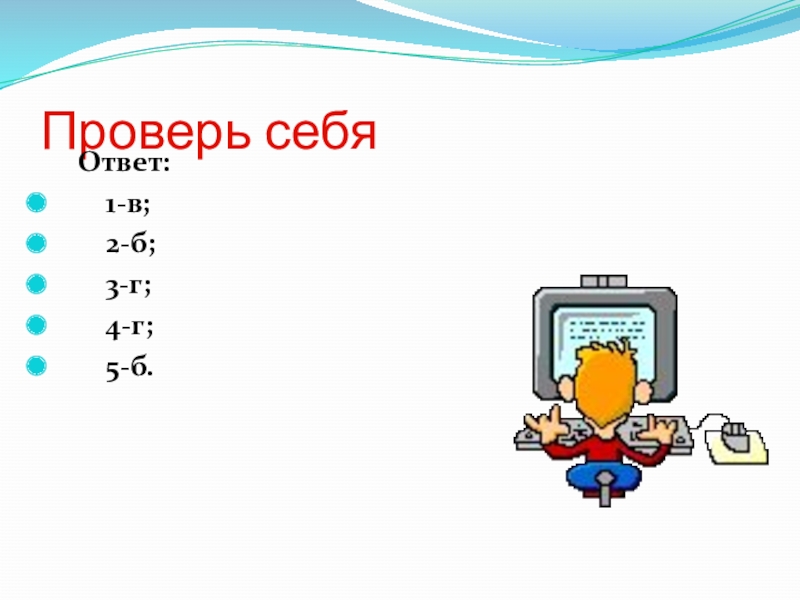 Проверь себя

Ответ:

1-в;

2-б;

3-г;

4-г;

5-б.